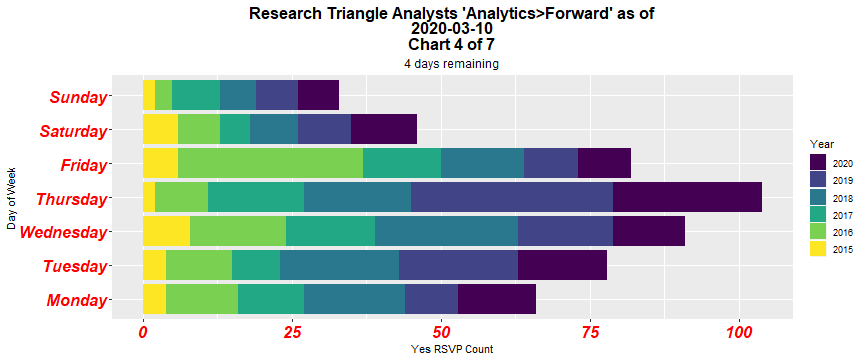 Research Triangle Analysts 'Analytics>Forward' as of 2020-03-10
Chart 4 of 7
4 days remaining

Day of Week

Sunday
Saturday
Friday
Thursday
Wednesday
Tuesday
Monday

0
25
50
75
100

Yes RSVP Count

Year
2020
2019
2018
2017
2016
2015